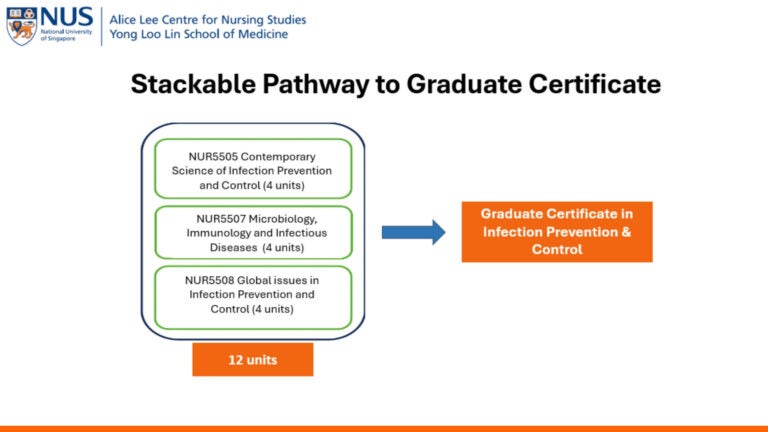 NUS National University of Singapore

Alice Lee Centre for Nursing Studies
Yong Loo Lin School of Medicine

Stackable Pathway to Graduate Certificate

NUR5505 Contemporary Science of Infection Prevention and Control (4 units)

NUR5507 Microbiology, Immunology and Infectious Diseases (4 units)

NUR5508 Global issues in Infection Prevention and Control (4 units)

12 units

Graduate Certificate in Infection Prevention & Control